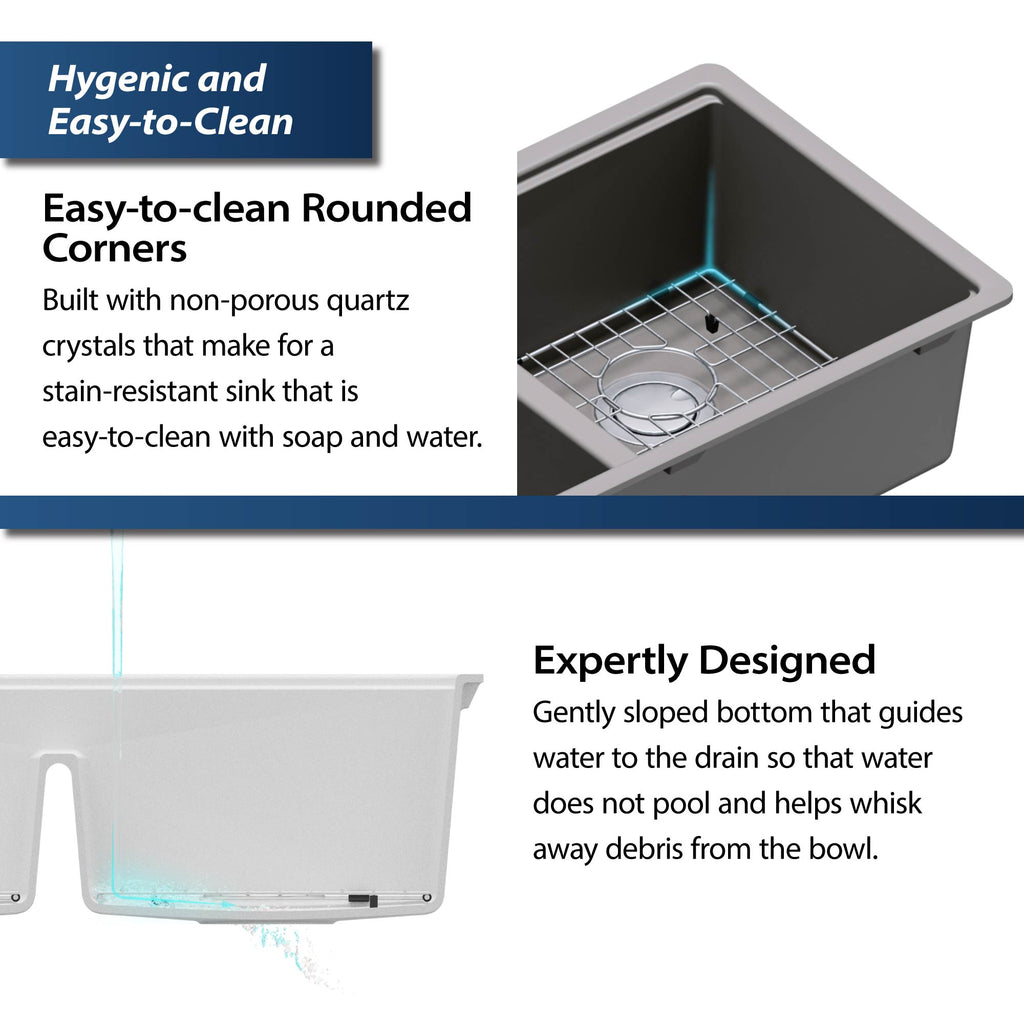 Hygenic and Easy-to-Clean

Easy-to-clean Rounded Corners

Built with non-porous quartz crystals that make for a stain-resistant sink that is easy-to-clean with soap and water.

Expertly Designed

Gently sloped bottom that guides water to the drain so that water does not pool and helps whisk away debris from the bowl.